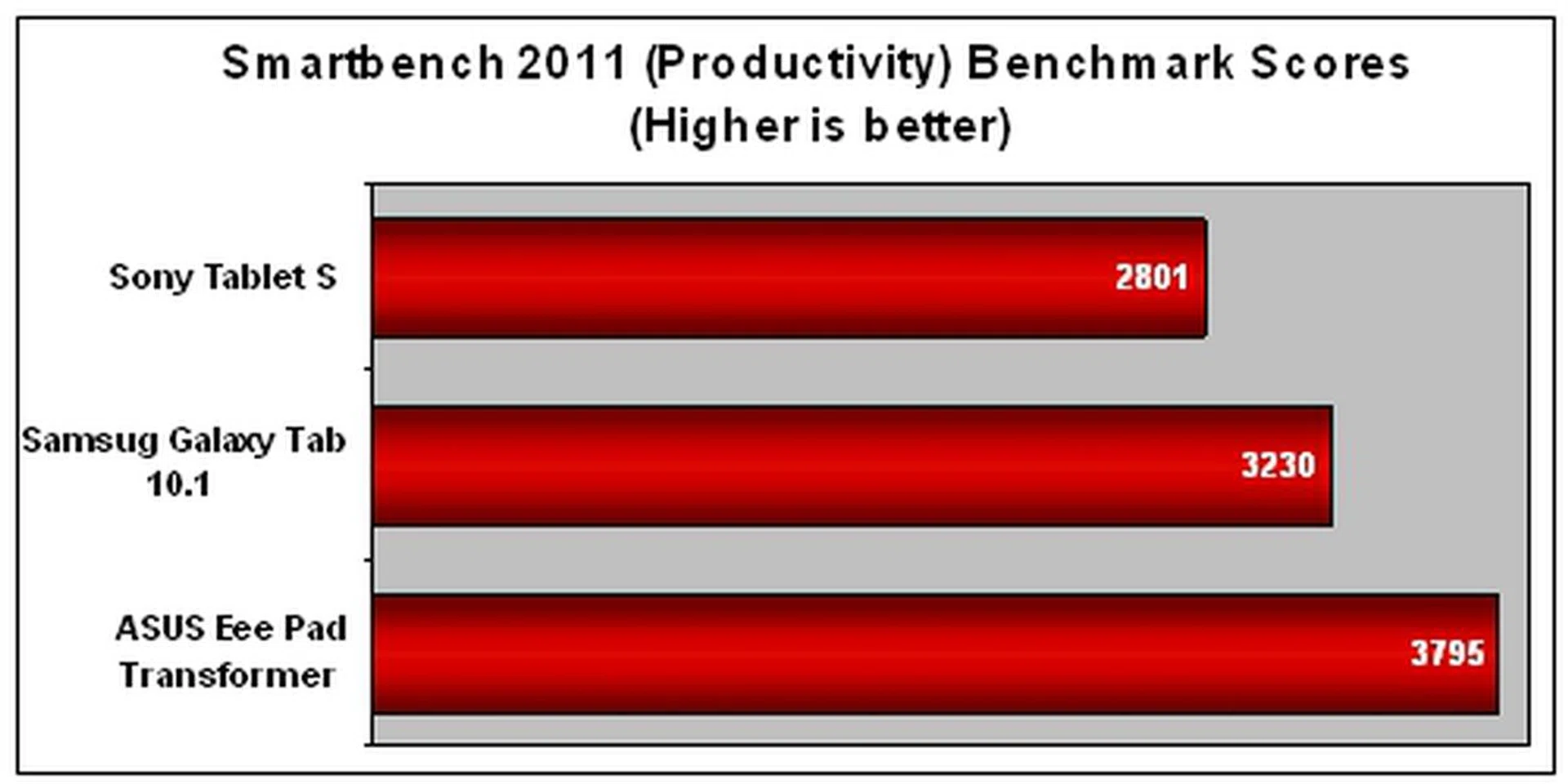 Smartbench 2011 (Productivity) Benchmark Scores
(Higher is better)

Sony Tablet S
2801

Samsug Galaxy Tab 10.1
3230

ASUS Eee Pad Transformer
3795